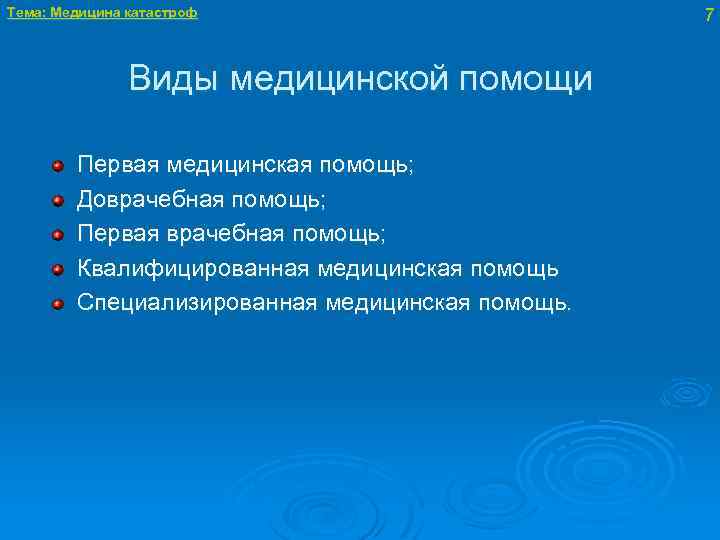 Тема: Медицина катастроф

7

Виды медицинской помощи

- Первая медицинская помощь;
- Доврачебная помощь;
- Первая врачебная помощь;
- Квалифицированная медицинская помощь
- Специализированная медицинская помощь.